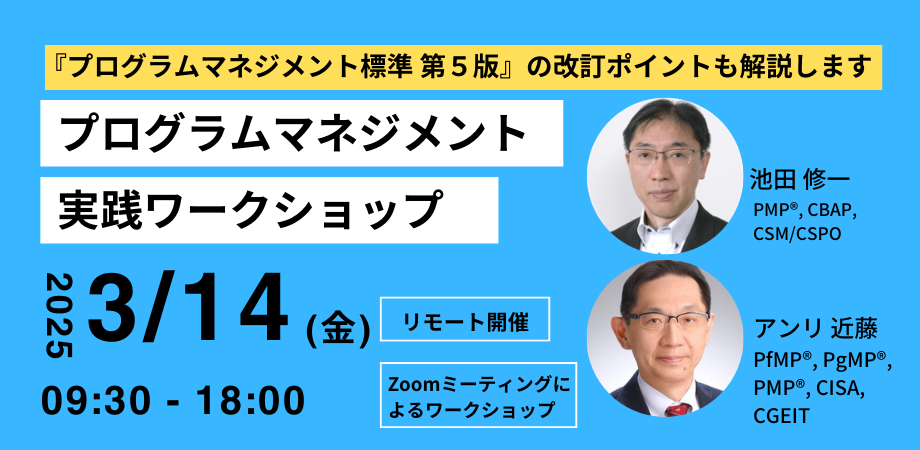 『プログラムマネジメント標準 第５版』の改訂ポイントも解説します

プログラムマネジメント
実践ワークショップ

2025 3/14 (金)

09:30 - 18:00

リモート開催

Zoomミーティングによるワークショップ

池田 修一
PMP®, CBAP, CSM/CSPO

アンリ 近藤
PfMP®, PgMP®, PMP®, CISA, CGEIT